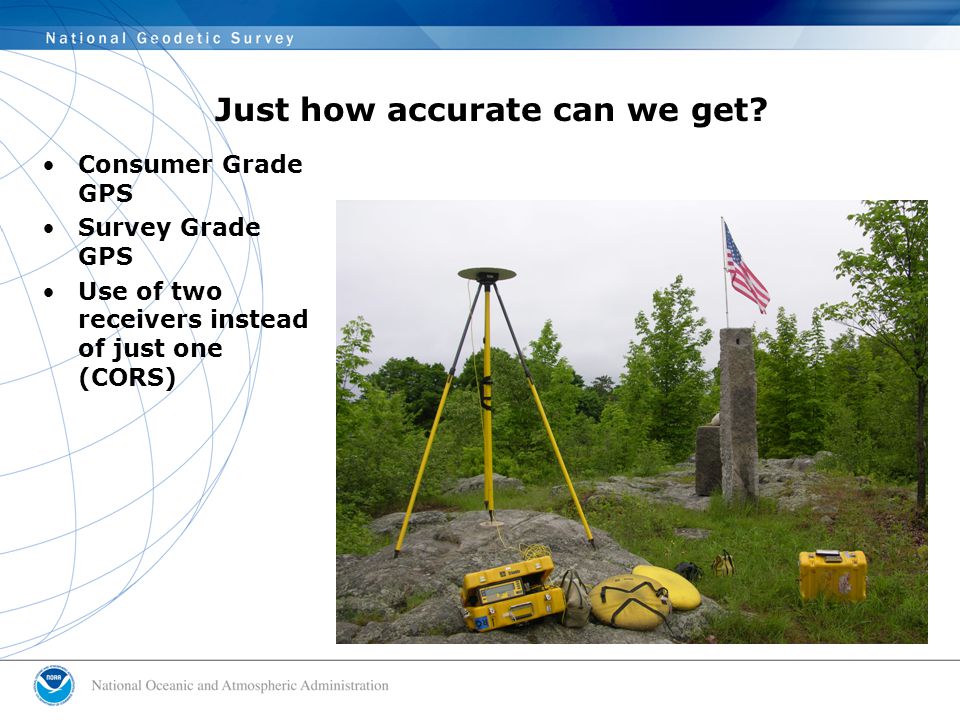 National Geodetic Survey

Just how accurate can we get?

• Consumer Grade GPS
• Survey Grade GPS
• Use of two receivers instead of just one (CORS)

NOAA

National Oceanic and Atmospheric Administration